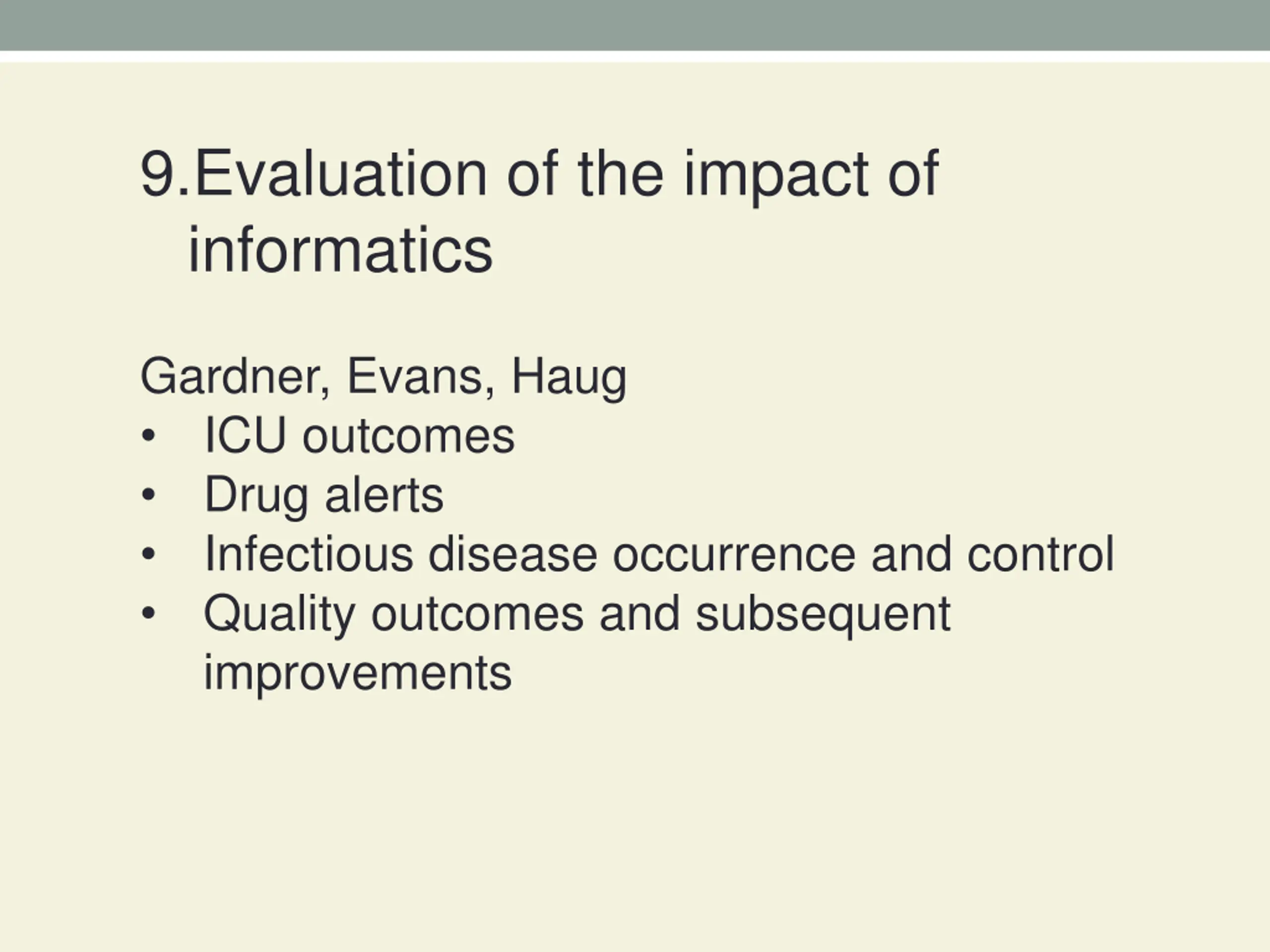 9.Evaluation of the impact of informatics

Gardner, Evans, Haug
• ICU outcomes
• Drug alerts
• Infectious disease occurrence and control
• Quality outcomes and subsequent improvements